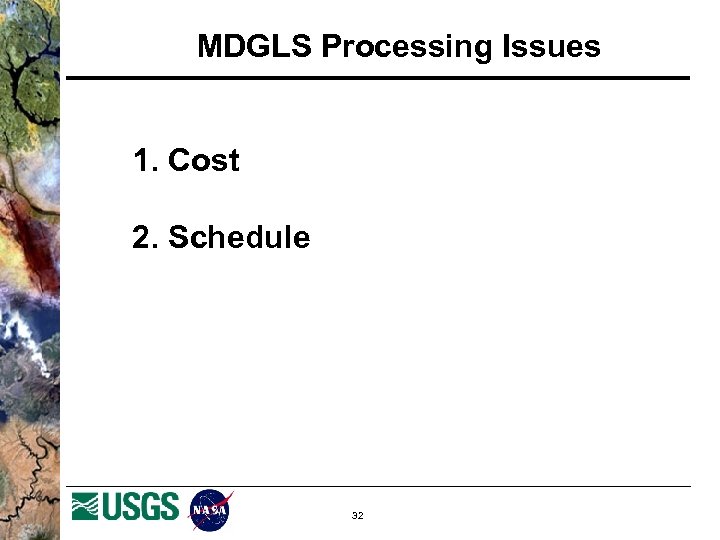 MDGLS Processing Issues

1. Cost

2. Schedule

USGS NASA

32